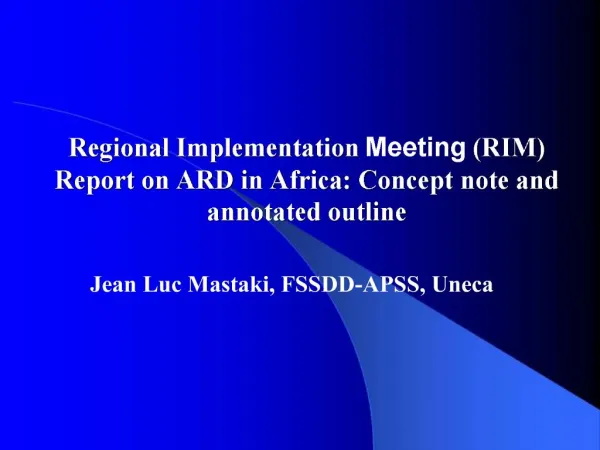 Regional Implementation Meeting (RIM) Report on ARD in Africa: Concept note and annotated outline

Jean Luc Mastaki, FSSDD-APSS, Uneca